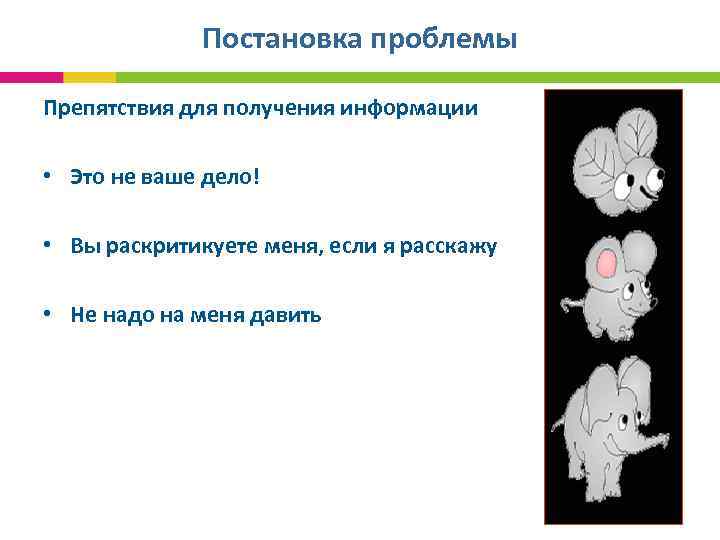 Постановка проблемы

Препятствия для получения информации

• Это не ваше дело!

• Вы раскритикуете меня, если я расскажу

• Не надо на меня давить